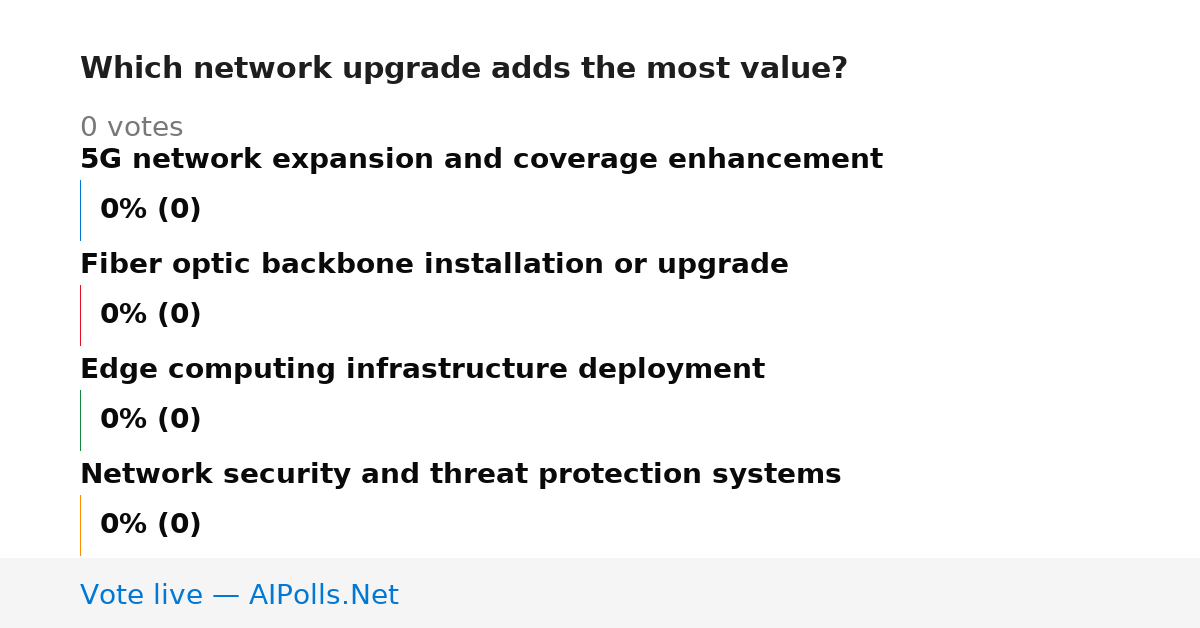 Which network upgrade adds the most value?

0 votes

5G network expansion and coverage enhancement

0% (0)

Fiber optic backbone installation or upgrade

0% (0)

Edge computing infrastructure deployment

0% (0)

Network security and threat protection systems

0% (0)

Vote live — AIPolls.Net